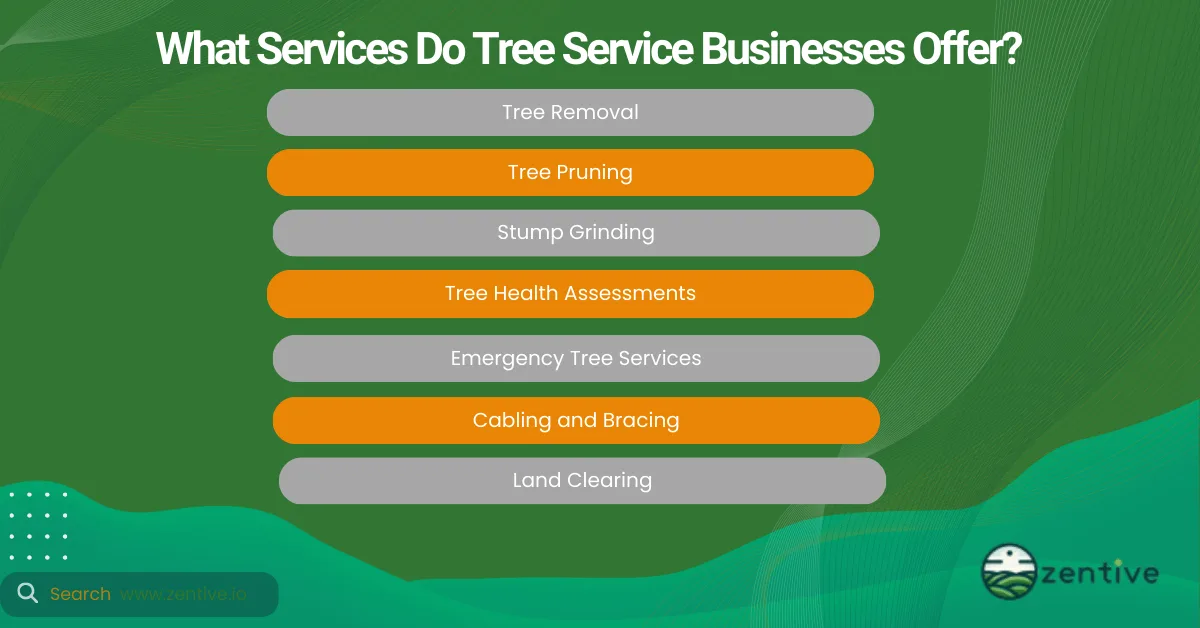 What Services Do Tree Service Businesses Offer?

Tree Removal

Tree Pruning

Stump Grinding

Tree Health Assessments

Emergency Tree Services

Cabling and Bracing

Land Clearing

Search www.zentive.io

zentive